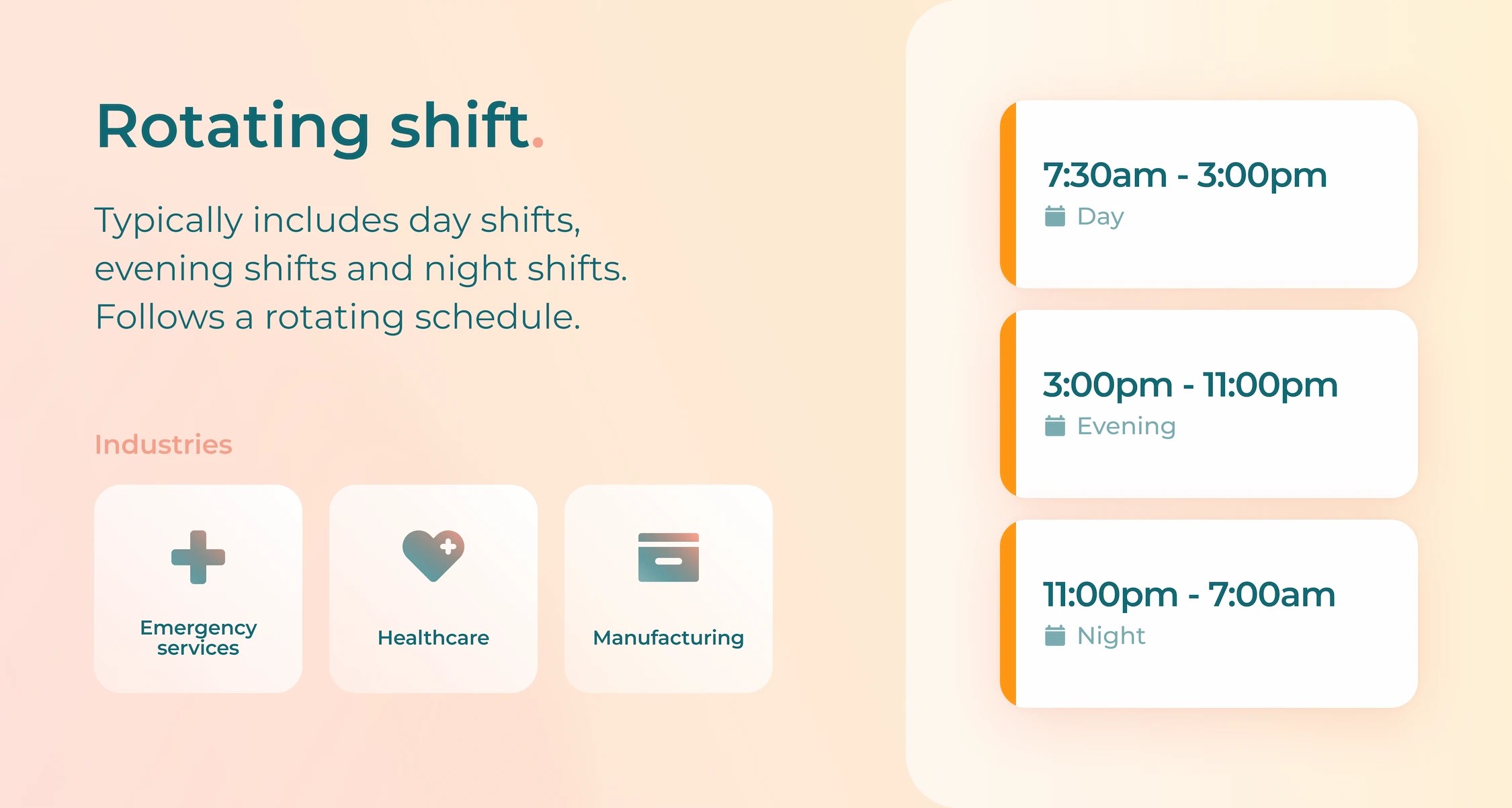 Rotating shift.

Typically includes day shifts, evening shifts and night shifts. Follows a rotating schedule.

Industries

Emergency services

Healthcare

Manufacturing

7:30am - 3:00pm
Day

3:00pm - 11:00pm
Evening

11:00pm - 7:00am
Night